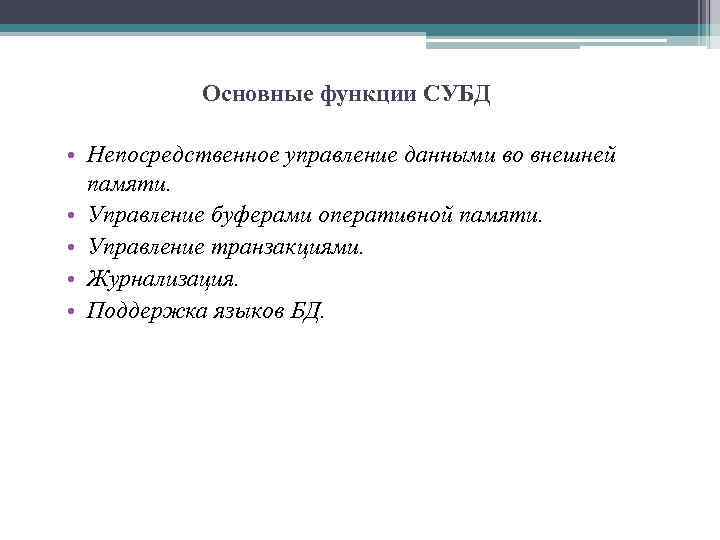 Основные функции СУБД

• Непосредственное управление данными во внешней памяти.
• Управление буферами оперативной памяти.
• Управление транзакциями.
• Журнализация.
• Поддержка языков БД.